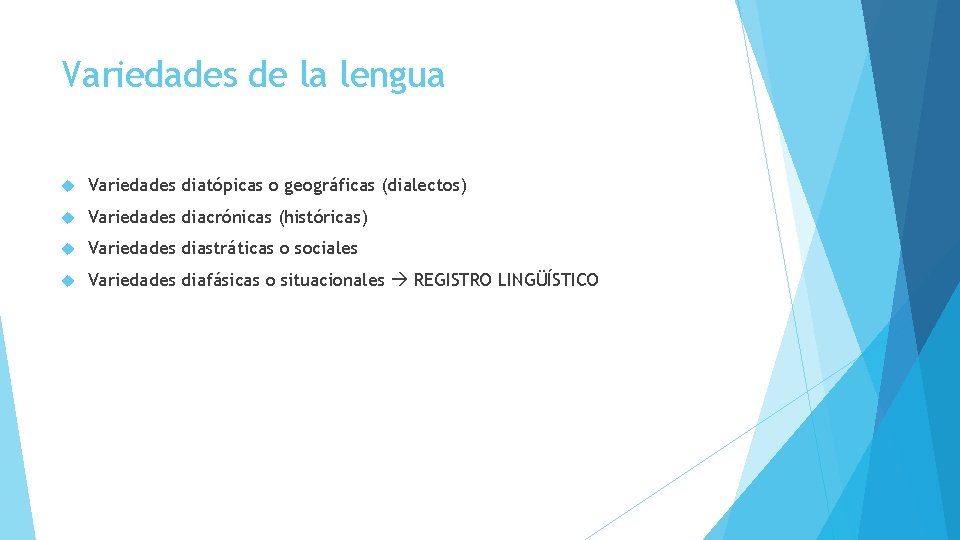 Variedades de la lengua

Variedades diatópicas o geográficas (dialectos)

Variedades diacrónicas (históricas)

Variedades diastráticas o sociales

Variedades diafásicas o situacionales → REGISTRO LINGÜÍSTICO